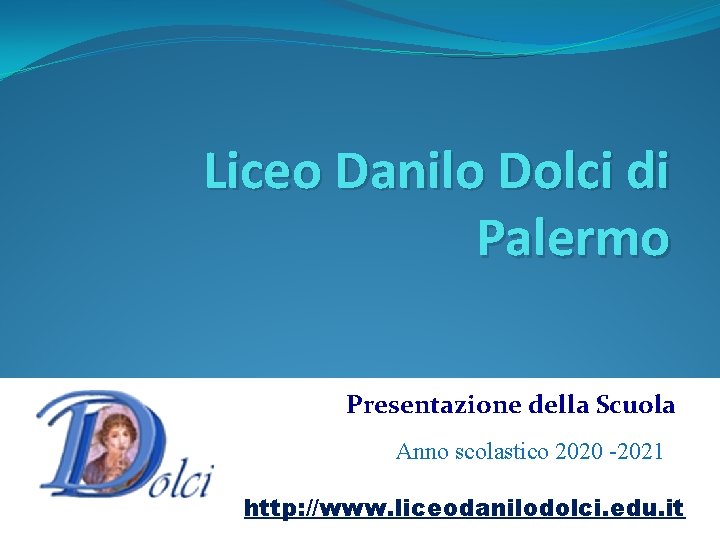 Liceo Danilo Dolci di Palermo

Dolci

Presentazione della Scuola

Anno scolastico 2020 -2021

http://www.liceodanilodolci.edu.it